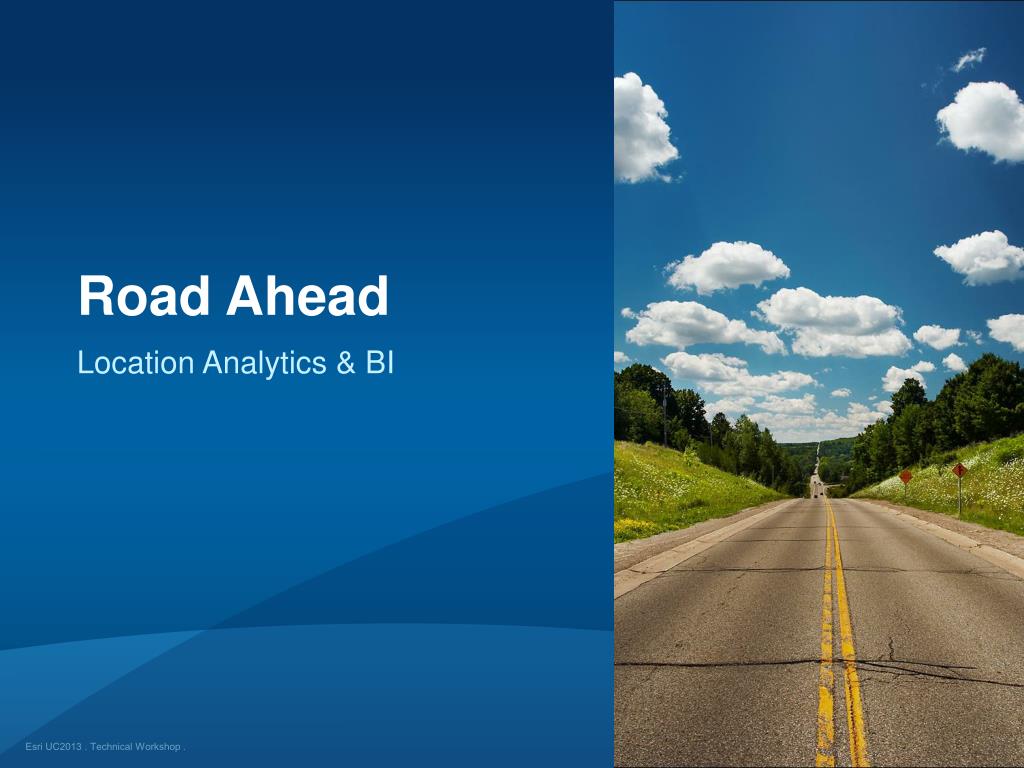 Road Ahead

Location Analytics & BI

Esri UC2013 . Technical Workshop .